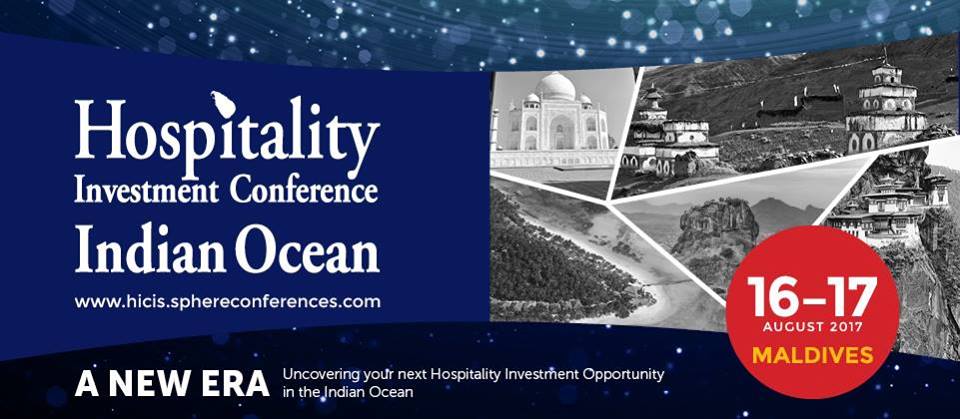 Hospitality
Investment Conference
Indian Ocean

www.hicis.sphereconferences.com

16–17
AUGUST 2017
MALDIVES

A NEW ERA Uncovering your next Hospitality Investment Opportunity in the Indian Ocean